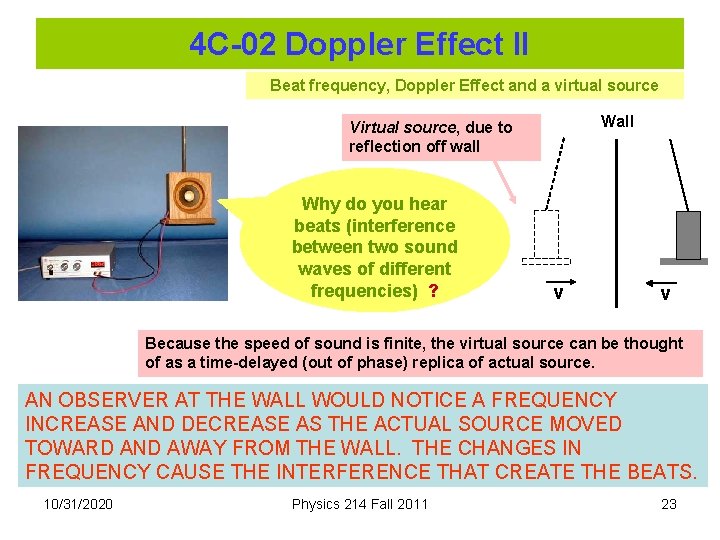 4C-02 Doppler Effect II

Beat frequency, Doppler Effect and a virtual source

Virtual source, due to reflection off wall

Wall

Why do you hear beats (interference between two sound waves of different frequencies) ?

v

v

Because the speed of sound is finite, the virtual source can be thought of as a time-delayed (out of phase) replica of actual source.

AN OBSERVER AT THE WALL WOULD NOTICE A FREQUENCY INCREASE AND DECREASE AS THE ACTUAL SOURCE MOVED TOWARD AND AWAY FROM THE WALL. THE CHANGES IN FREQUENCY CAUSE THE INTERFERENCE THAT CREATE THE BEATS.

10/31/2020

Physics 214 Fall 2011

23